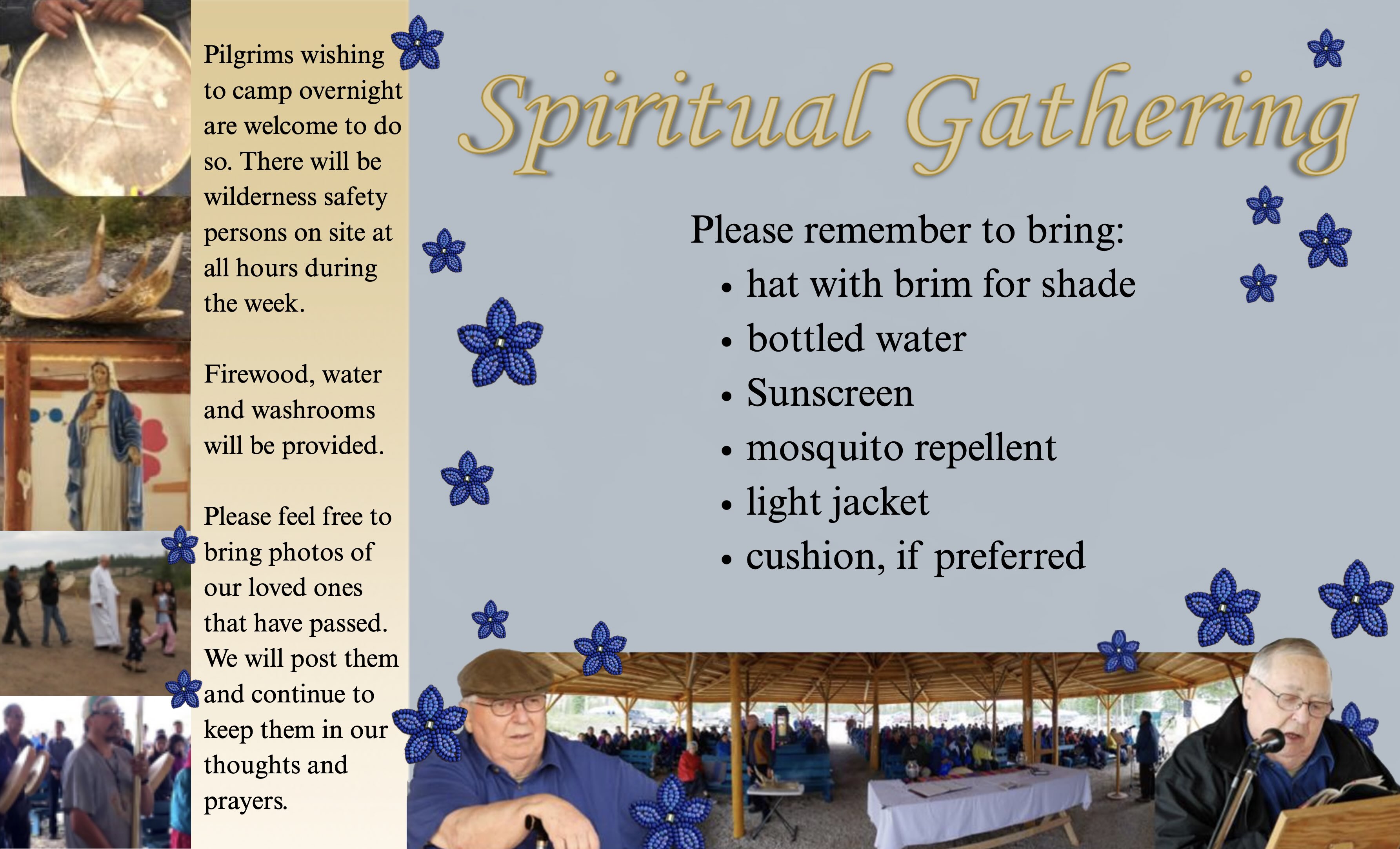 Pilgrims wishing to camp overnight are welcome to do so. There will be wilderness safety persons on site at all hours during the week.

Firewood, water and washrooms will be provided.

Please feel free to bring photos of our loved ones that have passed. We will post them and continue to keep them in our thoughts and prayers.

Spiritual Gathering

Please remember to bring:
• hat with brim for shade
• bottled water
• Sunscreen
• mosquito repellent
• light jacket
• cushion, if preferred